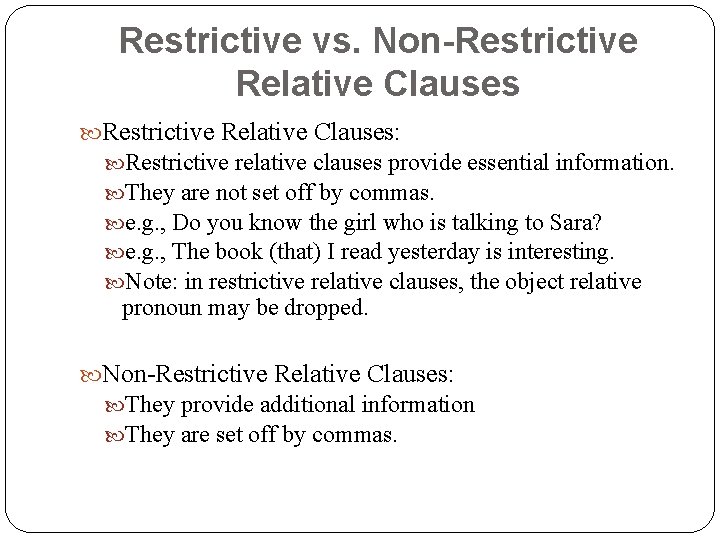 Restrictive vs. Non-Restrictive Relative Clauses

Restrictive Relative Clauses:

Restrictive relative clauses provide essential information.

They are not set off by commas.

e.g., Do you know the girl who is talking to Sara?

e.g., The book (that) I read yesterday is interesting.

Note: in restrictive relative clauses, the object relative pronoun may be dropped.

Non-Restrictive Relative Clauses:

They provide additional information

They are set off by commas.